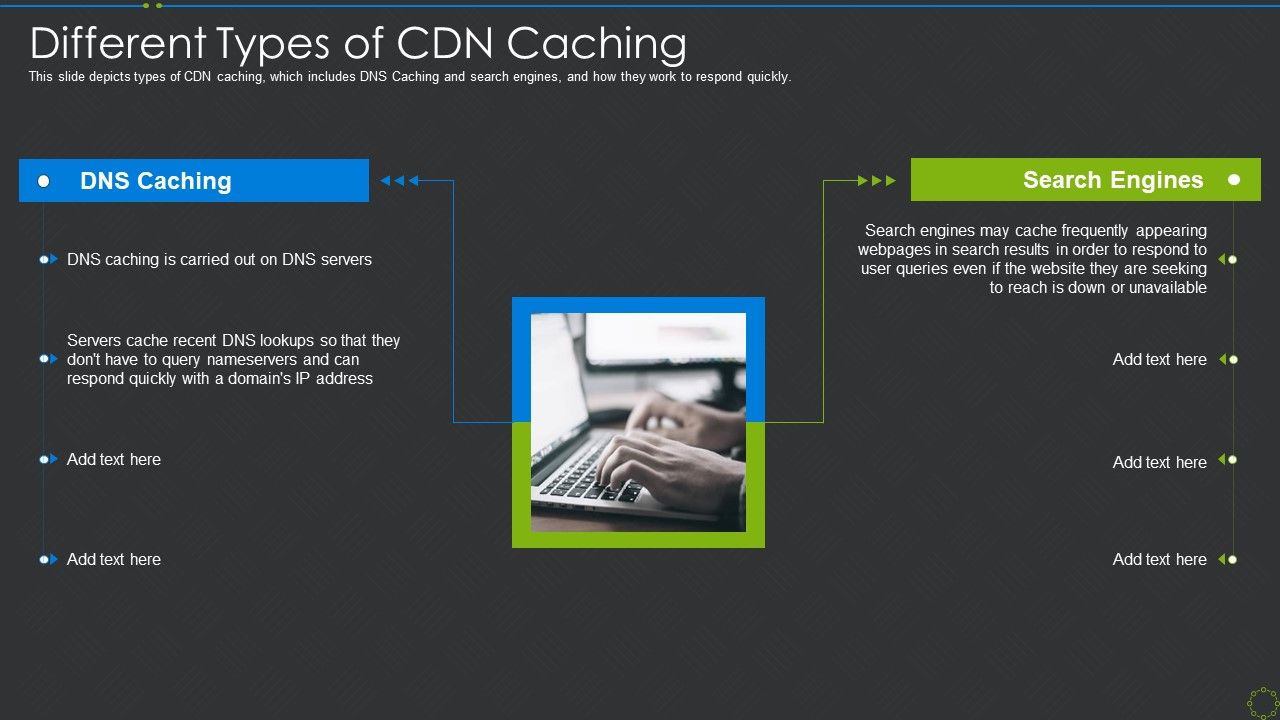 Different Types of CDN Caching

This slide depicts types of CDN caching, which includes DNS Caching and search engines, and how they work to respond quickly.

DNS Caching

DNS caching is carried out on DNS servers

Servers cache recent DNS lookups so that they don't have to query nameservers and can respond quickly with a domain's IP address

Add text here

Add text here

Search Engines

Search engines may cache frequently appearing webpages in search results in order to respond to user queries even if the website they are seeking to reach is down or unavailable

Add text here

Add text here

Add text here